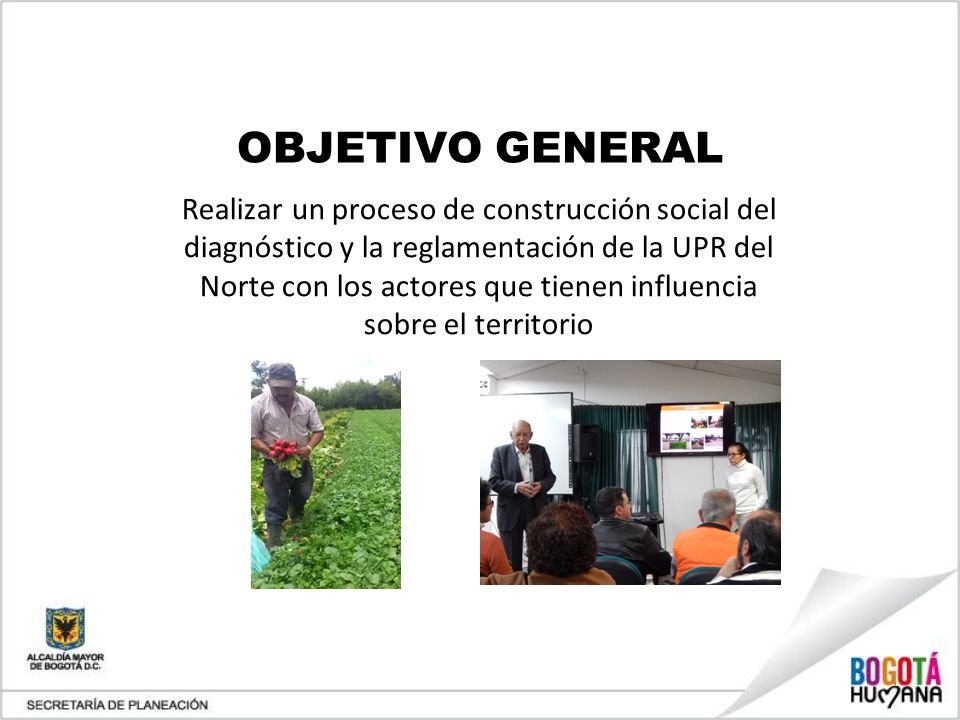 OBJETIVO GENERAL

Realizar un proceso de construcción social del diagnóstico y la reglamentación de la UPR del Norte con los actores que tienen influencia sobre el territorio

ALCALDÍA MAYOR DE BOGOTÁ D.C.

SECRETARÍA DE PLANEACIÓN

BOGOTÁ HUMANA